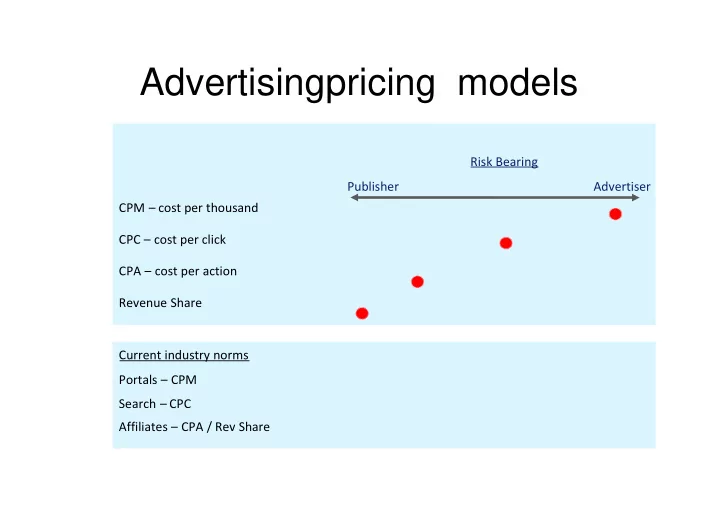 Advertisingpricing models

Risk Bearing

Publisher

Advertiser

CPM – cost per thousand

CPC – cost per click

CPA – cost per action

Revenue Share

Current industry norms

Portals – CPM

Search – CPC

Affiliates – CPA / Rev Share